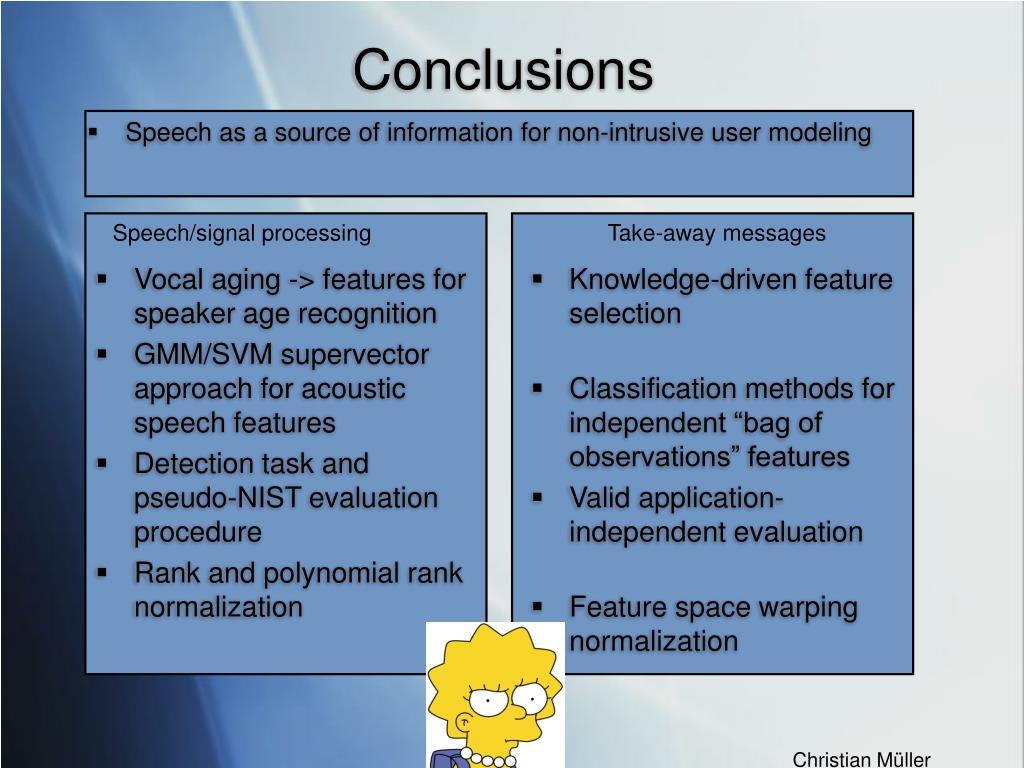 Conclusions

▪ Speech as a source of information for non-intrusive user modeling

Speech/signal processing

▪ Vocal aging -> features for speaker age recognition
▪ GMM/SVM supervector approach for acoustic speech features
▪ Detection task and pseudo-NIST evaluation procedure
▪ Rank and polynomial rank normalization

Take-away messages

▪ Knowledge-driven feature selection
▪ Classification methods for independent “bag of observations” features
▪ Valid application-independent evaluation
▪ Feature space warping normalization

Christian Müller